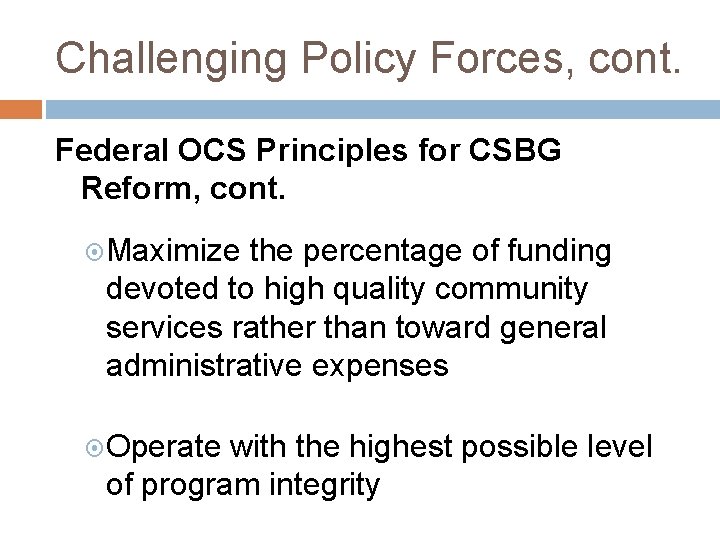 Challenging Policy Forces, cont.

Federal OCS Principles for CSBG Reform, cont.

Maximize the percentage of funding devoted to high quality community services rather than toward general administrative expenses

Operate with the highest possible level of program integrity